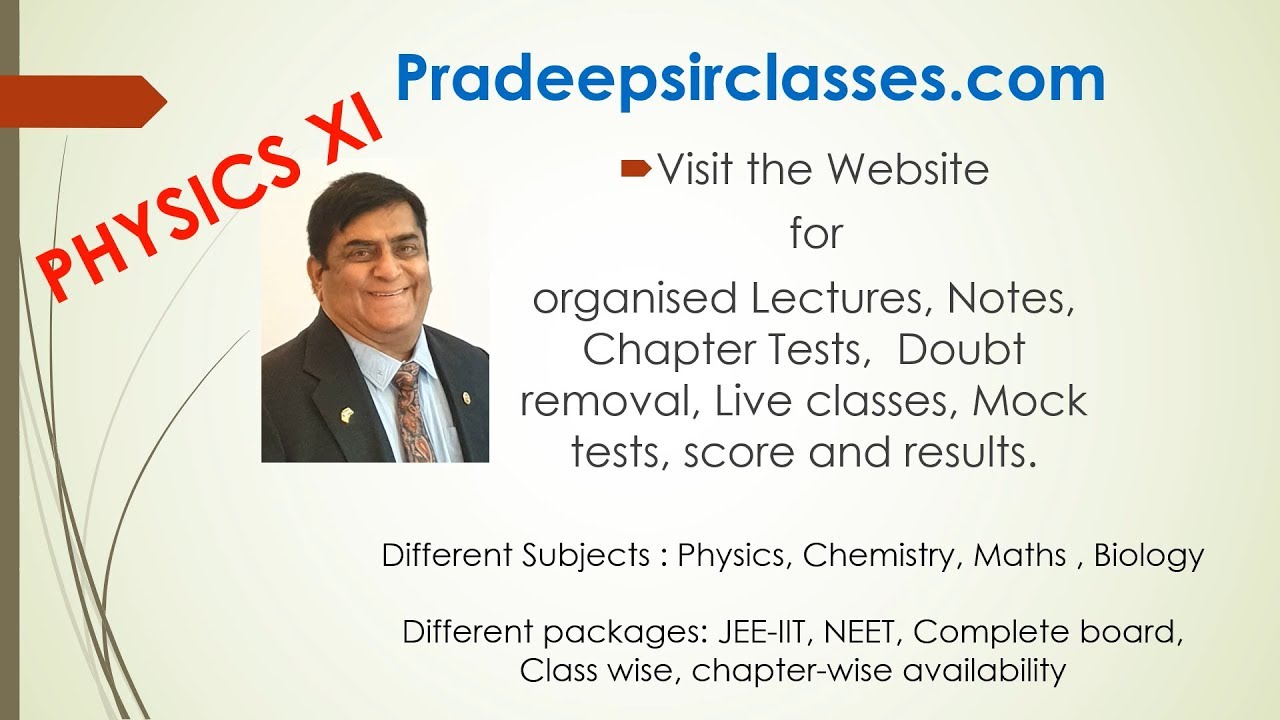 PHYSICS XI

Pradeepsirclasses.com

Visit the Website

for

organised Lectures, Notes, Chapter Tests, Doubt removal, Live classes, Mock tests, score and results.

Different Subjects : Physics, Chemistry, Maths , Biology

Different packages: JEE-IIT, NEET, Complete board, Class wise, chapter-wise availability